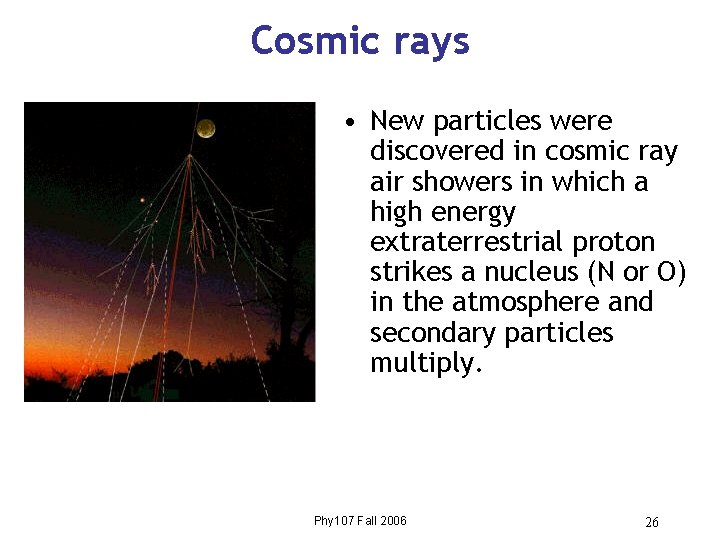 Cosmic rays

• New particles were discovered in cosmic ray air showers in which a high energy extraterrestrial proton strikes a nucleus (N or O) in the atmosphere and secondary particles multiply.

Phy107 Fall 2006

26